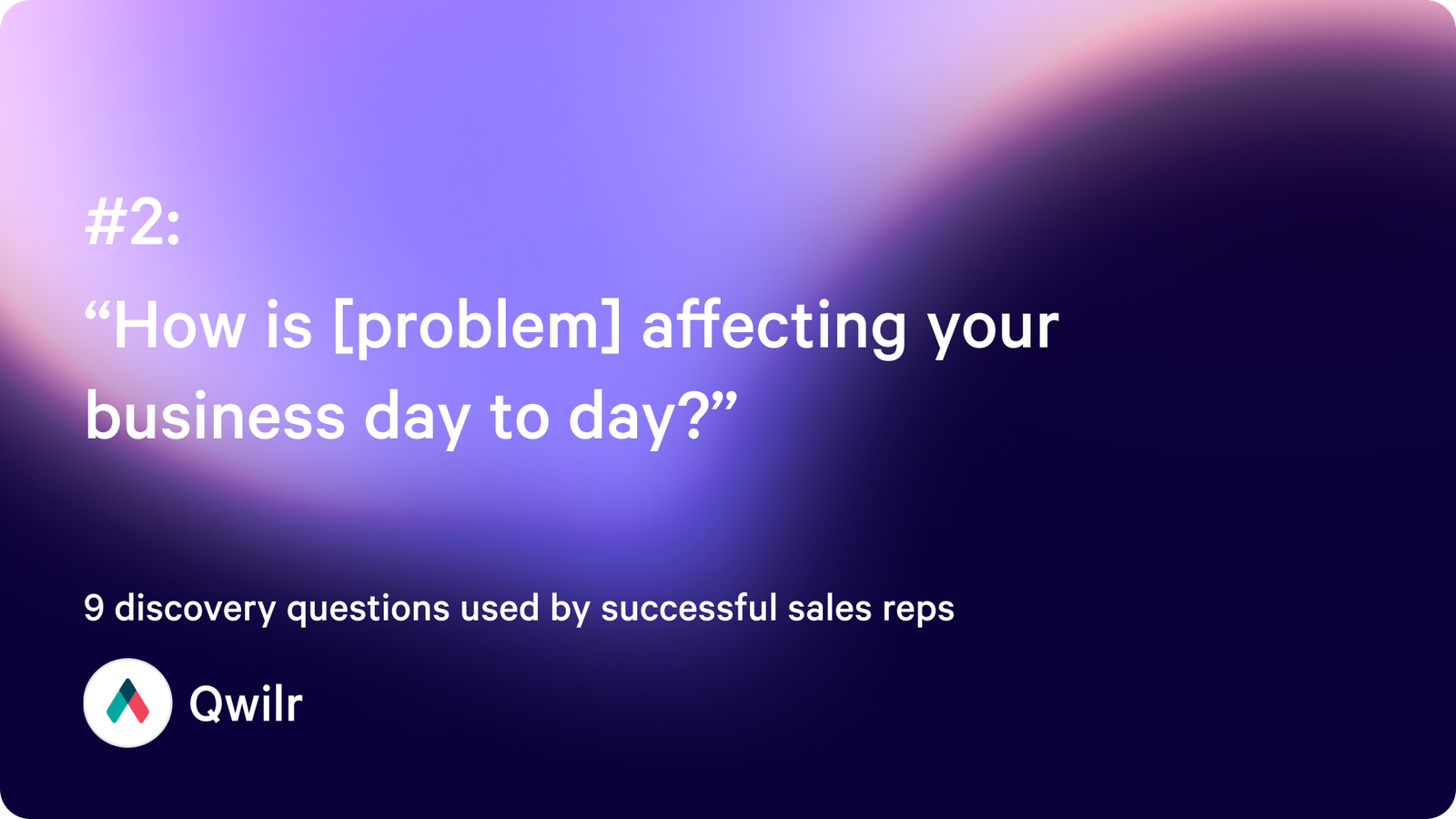 #2:

“How is [problem] affecting your business day to day?”

9 discovery questions used by successful sales reps

Qwilr